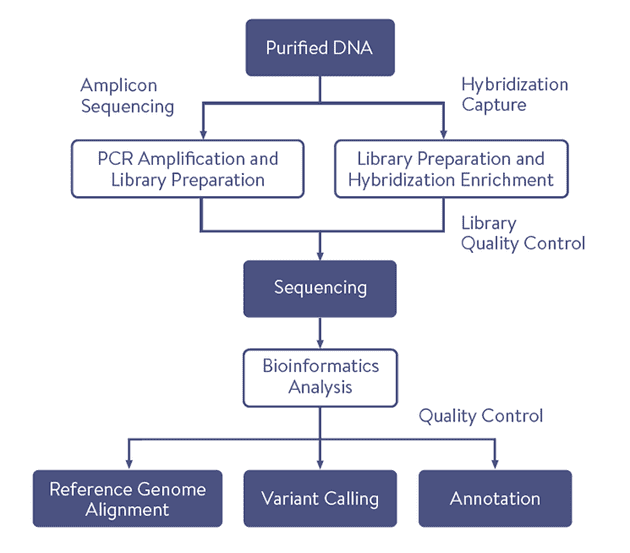 Purified DNA

Amplicon Sequencing

Hybridization Capture

PCR Amplification and Library Preparation

Library Preparation and Hybridization Enrichment

Library Quality Control

Sequencing

Bioinformatics Analysis

Quality Control

Reference Genome Alignment

Variant Calling

Annotation